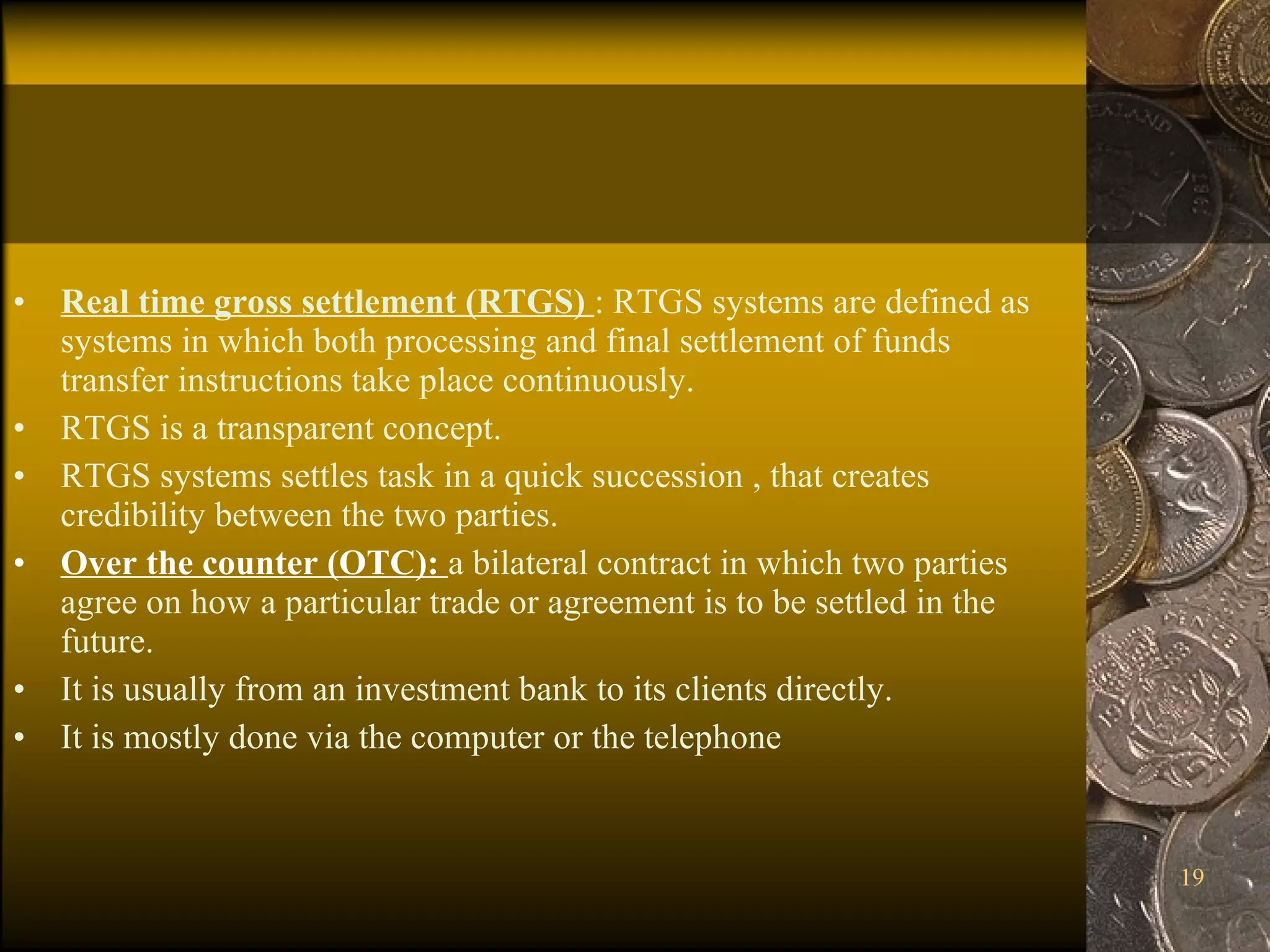 • Real time gross settlement (RTGS) : RTGS systems are defined as systems in which both processing and final settlement of funds transfer instructions take place continuously.
• RTGS is a transparent concept.
• RTGS systems settles task in a quick succession , that creates credibility between the two parties.
• Over the counter (OTC): a bilateral contract in which two parties agree on how a particular trade or agreement is to be settled in the future.
• It is usually from an investment bank to its clients directly.
• It is mostly done via the computer or the telephone

19